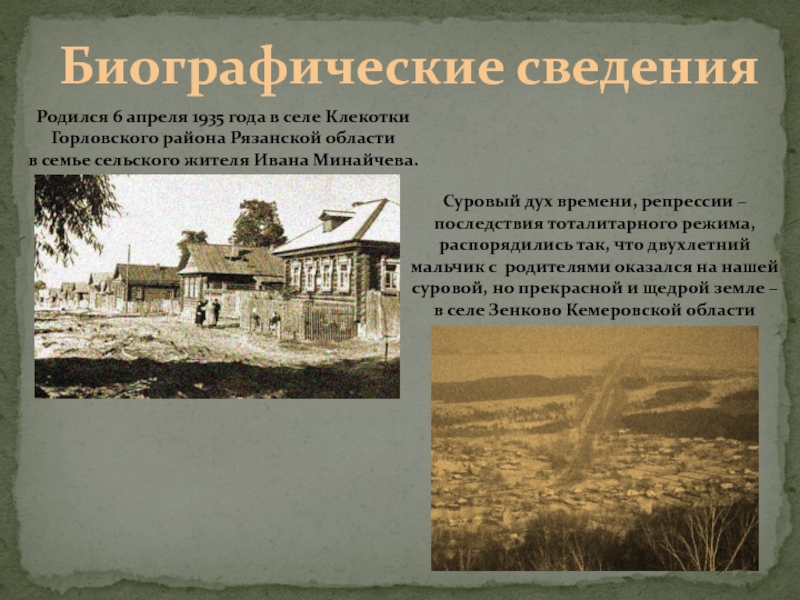 Биографические сведения

Родился 6 апреля 1935 года в селе Клекотки Горловского района Рязанской области в семье сельского жителя Ивана Минайчева.

Суровый дух времени, репрессии – последствия тоталитарного режима, распорядились так, что двухлетний мальчик с родителями оказался на нашей суровой, но прекрасной и щедрой земле – в селе Зенково Кемеровской области